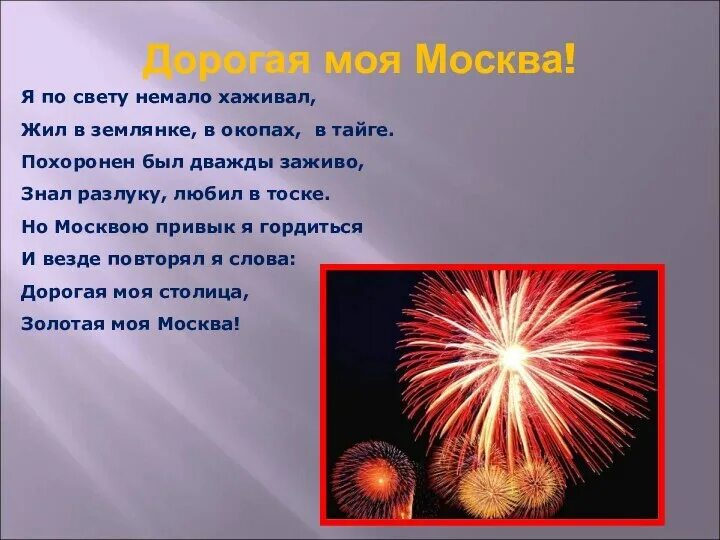 Дорогая моя Москва!

Я по свету немало хаживал,
Жил в землянке, в окопах, в тайге.
Похоронен был дважды заживо,
Знал разлуку, любил в тоске.
Но Москвою привык я гордиться
И везде повторял я слова:
Дорогая моя столица,
Золотая моя Москва!